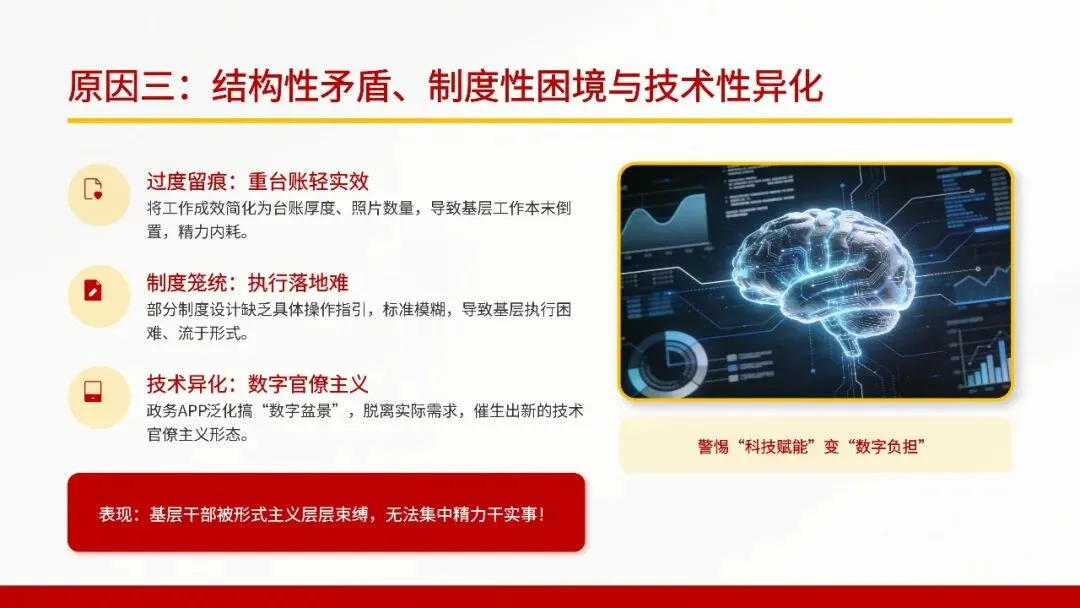 原因三：结构性矛盾、制度性困境与技术性异化

过度留痕：重台账轻实效
将工作成效简化为台账厚度、照片数量，导致基层工作本末倒置，精力内耗。

制度笼统：执行落地难
部分制度设计缺乏具体操作指引，标准模糊，导致基层执行困难、流于形式。

技术异化：数字官僚主义
政务APP泛化搞“数字盆景”，脱离实际需求，催生出新的技术官僚主义形态。

表现：基层干部被形式主义层层束缚，无法集中精力干实事！

警惕“科技赋能”变“数字负担”